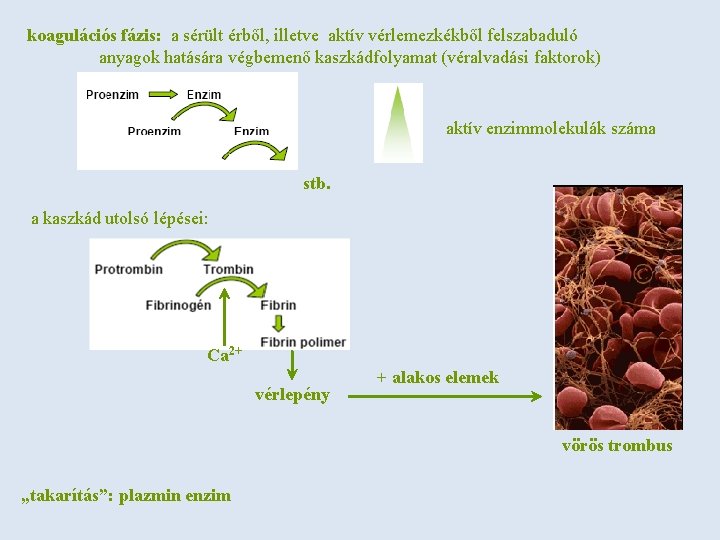 koagulációs fázis: a sérült érből, illetve aktív vérlemezkékből felszabaduló anyagok hatására végbemenő kaszkádfolyamat (véralvadási faktorok)

Proenzim Enzim
Proenzim Enzim

aktív enzimmolekulák száma

stb.

a kaszkád utolsó lépései:

Protrombin Trombin
Fibrinogén Fibrin
Fibrin polimer
$Ca^{2+}$

vérlepény

+ alakos elemek

vörös trombus

„takarítás”: plazmin enzim